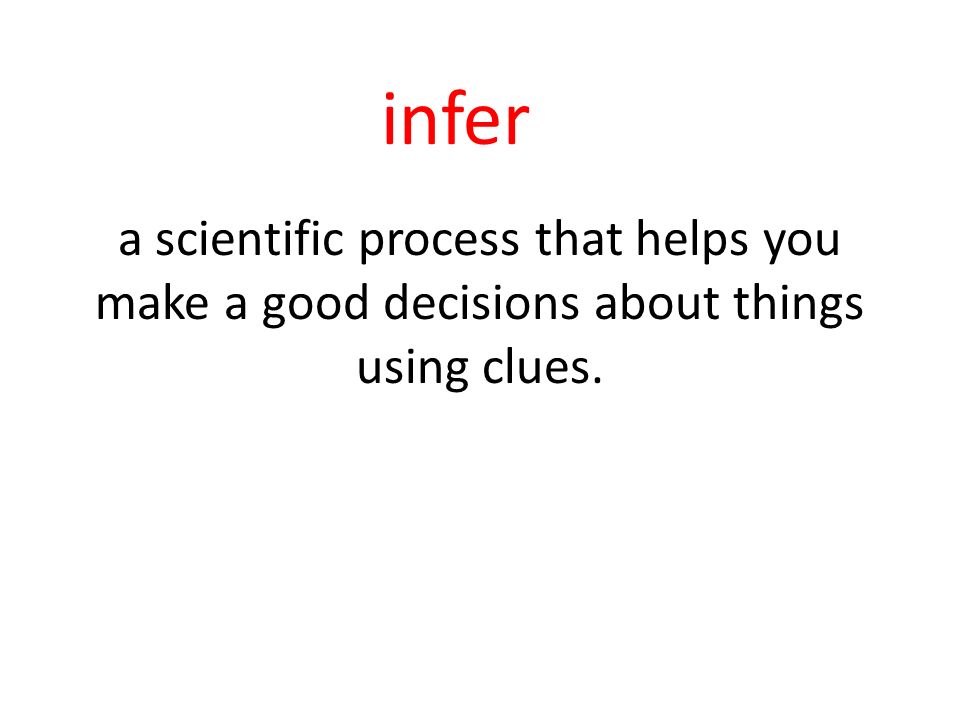 infer

a scientific process that helps you make a good decisions about things using clues.